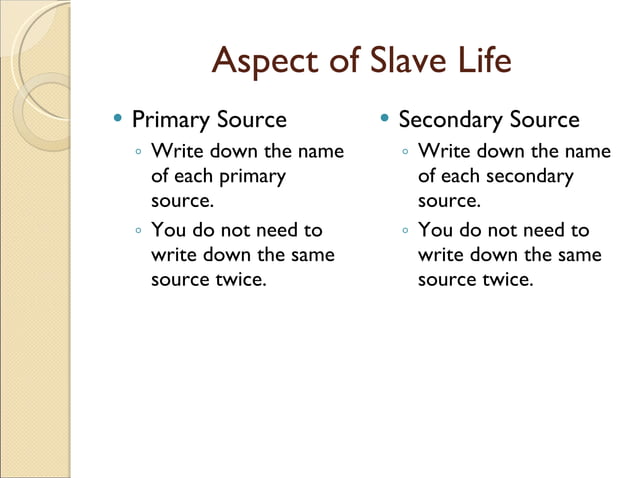 Aspect of Slave Life

• Primary Source
◦ Write down the name of each primary source.
◦ You do not need to write down the same source twice.

• Secondary Source
◦ Write down the name of each secondary source.
◦ You do not need to write down the same source twice.